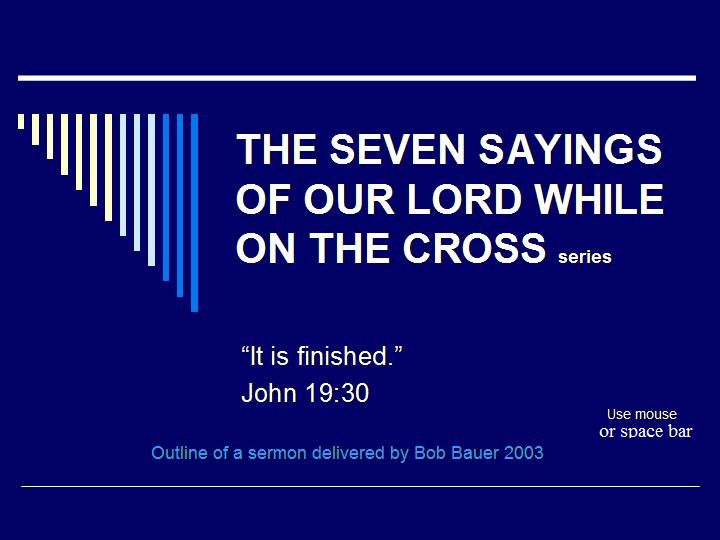 THE SEVEN SAYINGS OF OUR LORD WHILE ON THE CROSS series

“It is finished.”
John 19:30

Use mouse
or space bar

Outline of a sermon delivered by Bob Bauer 2003